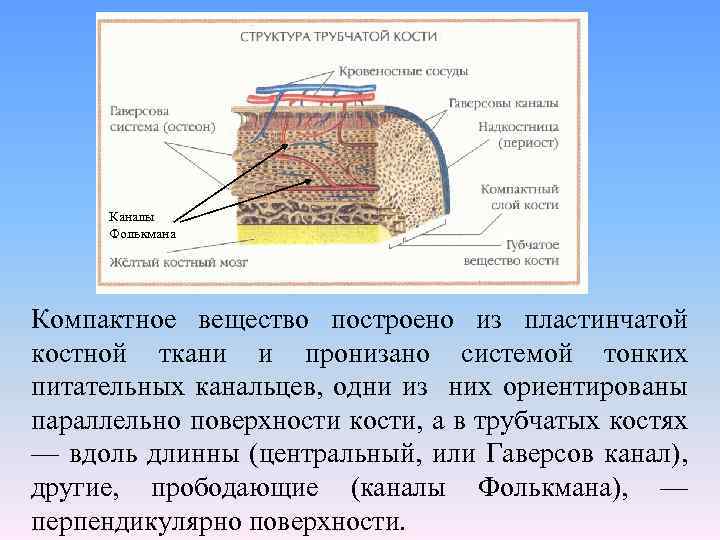 СТРУКТУРА ТРУБЧАТОЙ КОСТИ

Кровеносные сосуды

Гаверсова система (остеон)

Гаверсовы каналы

Надкостница (периост)

Компактный слой кости

Каналы Фолькмана

Губчатое вещество кости

Жёлтый костный мозг

Компактное вещество построено из пластинчатой костной ткани и пронизано системой тонких питательных канальцев, одни из них ориентированы параллельно поверхности кости, а в трубчатых костях — вдоль длинны (центральный, или Гаверсов канал), другие, прободающие (каналы Фолькмана), — перпендикулярно поверхности.